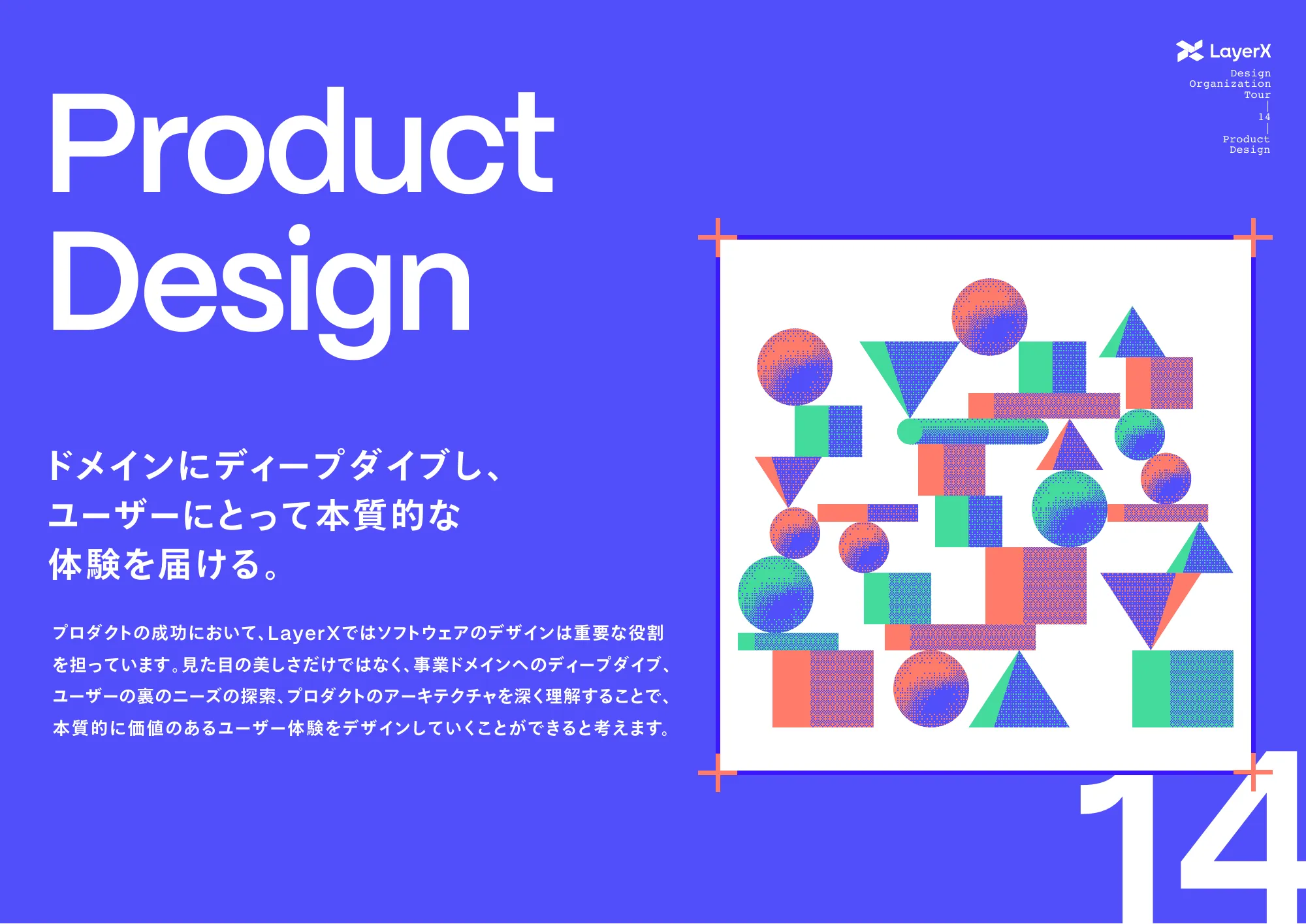 LayerX
Design Organization Tour
14
Product Design

Product Design

ドメインにディープダイブし、ユーザーにとって本質的な体験を届ける。

プロダクトの成功において、LayerXではソフトウェアのデザインは重要な役割を担っています。見た目の美しさだけではなく、事業ドメインへのディープダイブ、ユーザーの裏のニーズの探索、プロダクトのアーキテクチャを深く理解することで、本質的に価値のあるユーザー体験をデザインしていくことができると考えます。

14